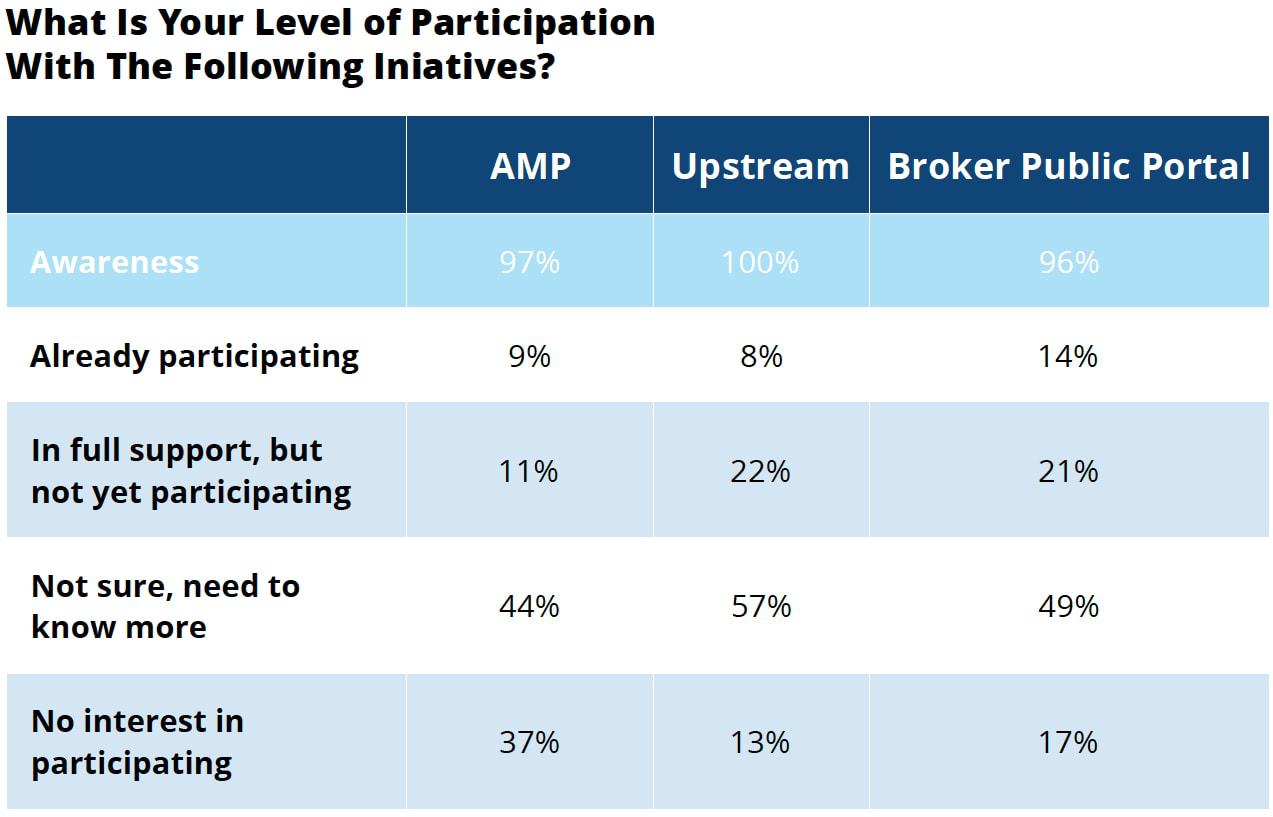 What Is Your Level of Participation With The Following Iniatives?

| | AMP | Upstream | Broker Public Portal |
|---|---|---|---|
| Awareness | 97% | 100% | 96% |
| Already participating | 9% | 8% | 14% |
| In full support, but not yet participating | 11% | 22% | 21% |
| Not sure, need to know more | 44% | 57% | 49% |
| No interest in participating | 37% | 13% | 17% |